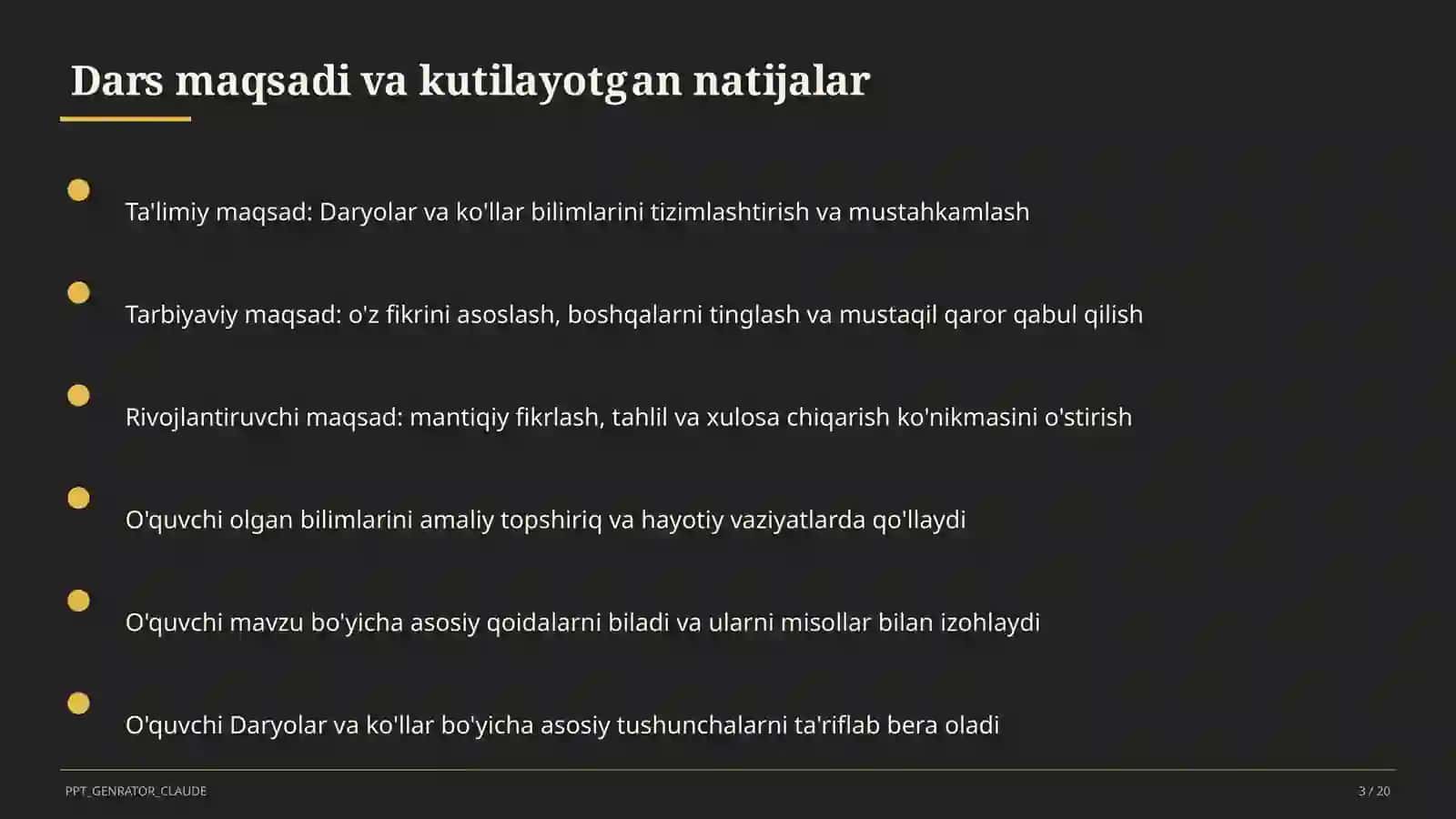 Dars maqsadi va kutilayotgan natijalar

Ta'limiy maqsad: Daryolar va ko'llar bilimlarini tizimlashtirish va mustahkamlash

Tarbiyaviy maqsad: o'z fikrini asoslash, boshqalarni tinglash va mustaqil qaror qabul qilish

Rivojlantiruvchi maqsad: mantiqiy fikrlash, tahlil va xulosa chiqarish ko'nikmasini o'stirish

O'quvchi olgan bilimlarini amaliy topshiriq va hayotiy vaziyatlarda qo'llaydi

O'quvchi mavzu bo'yicha asosiy qoidalarni biladi va ularni misollar bilan izohlaydi

O'quvchi Daryolar va ko'llar bo'yicha asosiy tushunchalarni ta'riflab bera oladi

PPT_GENRATOR_CLAUDE

3 / 20